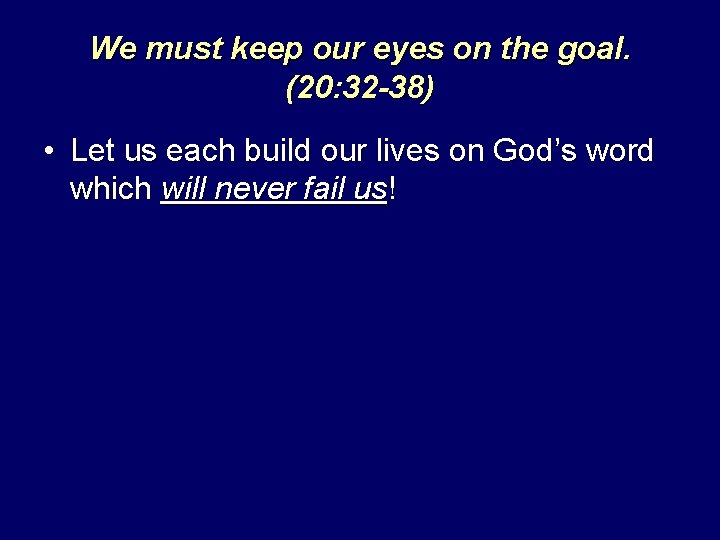 We must keep our eyes on the goal.
(20:32-38)

• Let us each build our lives on God's word which will never fail us!